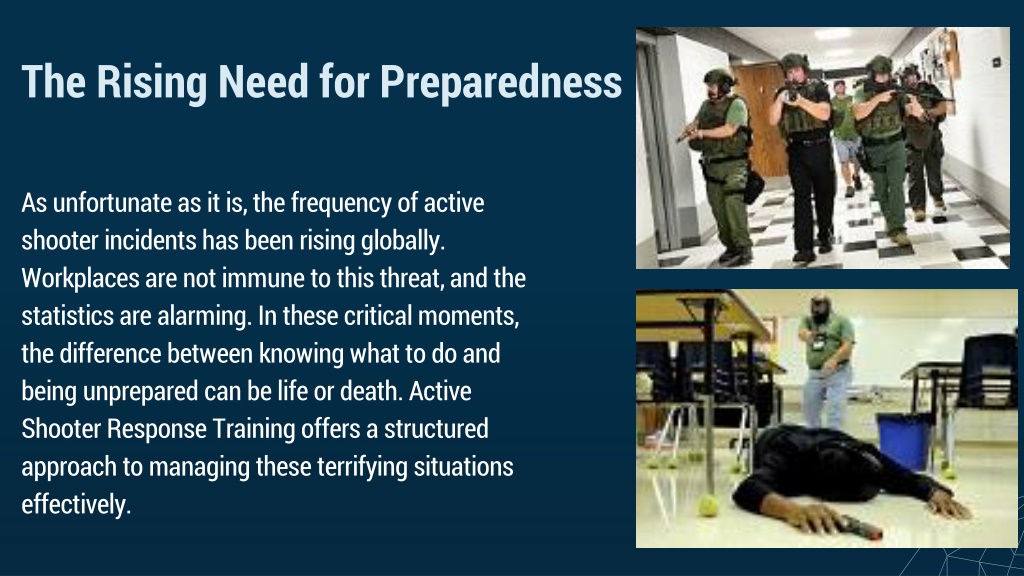 The Rising Need for Preparedness

As unfortunate as it is, the frequency of active shooter incidents has been rising globally. Workplaces are not immune to this threat, and the statistics are alarming. In these critical moments, the difference between knowing what to do and being unprepared can be life or death. Active Shooter Response Training offers a structured approach to managing these terrifying situations effectively.